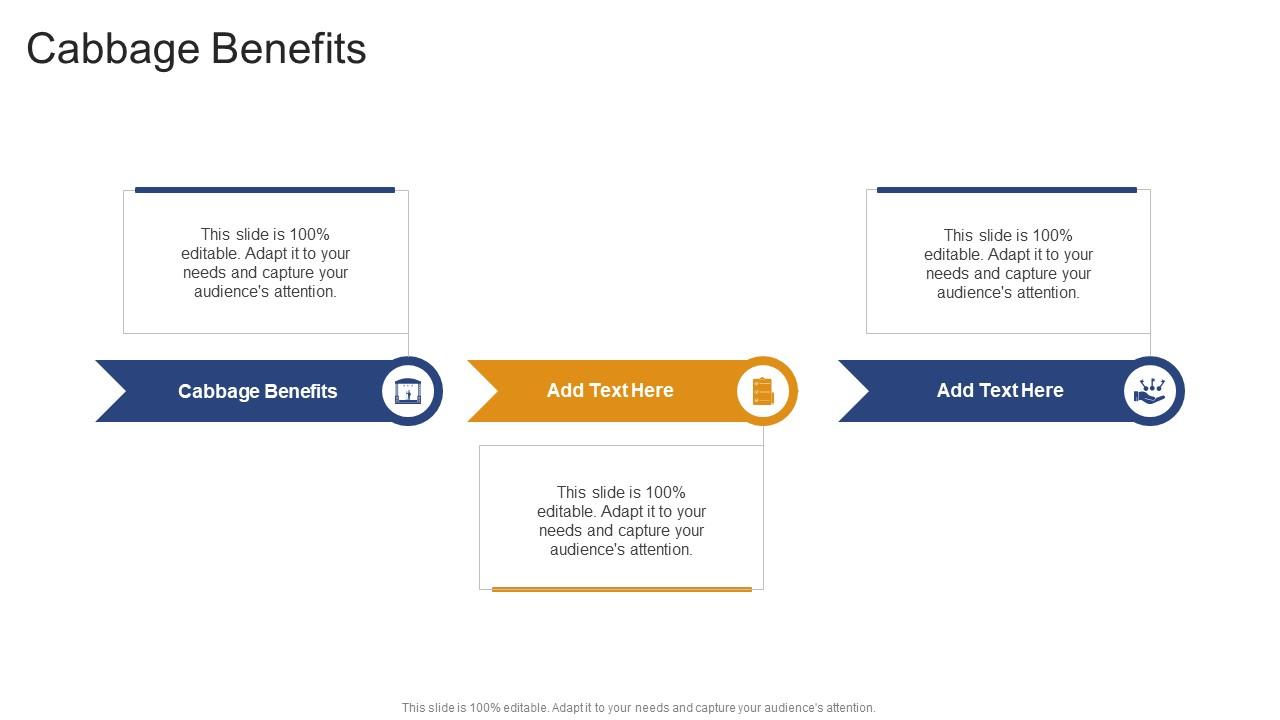 Cabbage Benefits

This slide is 100% editable. Adapt it to your needs and capture your audience's attention.

Cabbage Benefits

Add Text Here

This slide is 100% editable. Adapt it to your needs and capture your audience's attention.

This slide is 100% editable. Adapt it to your needs and capture your audience's attention.

Add Text Here

This slide is 100% editable. Adapt it to your needs and capture your audience's attention.